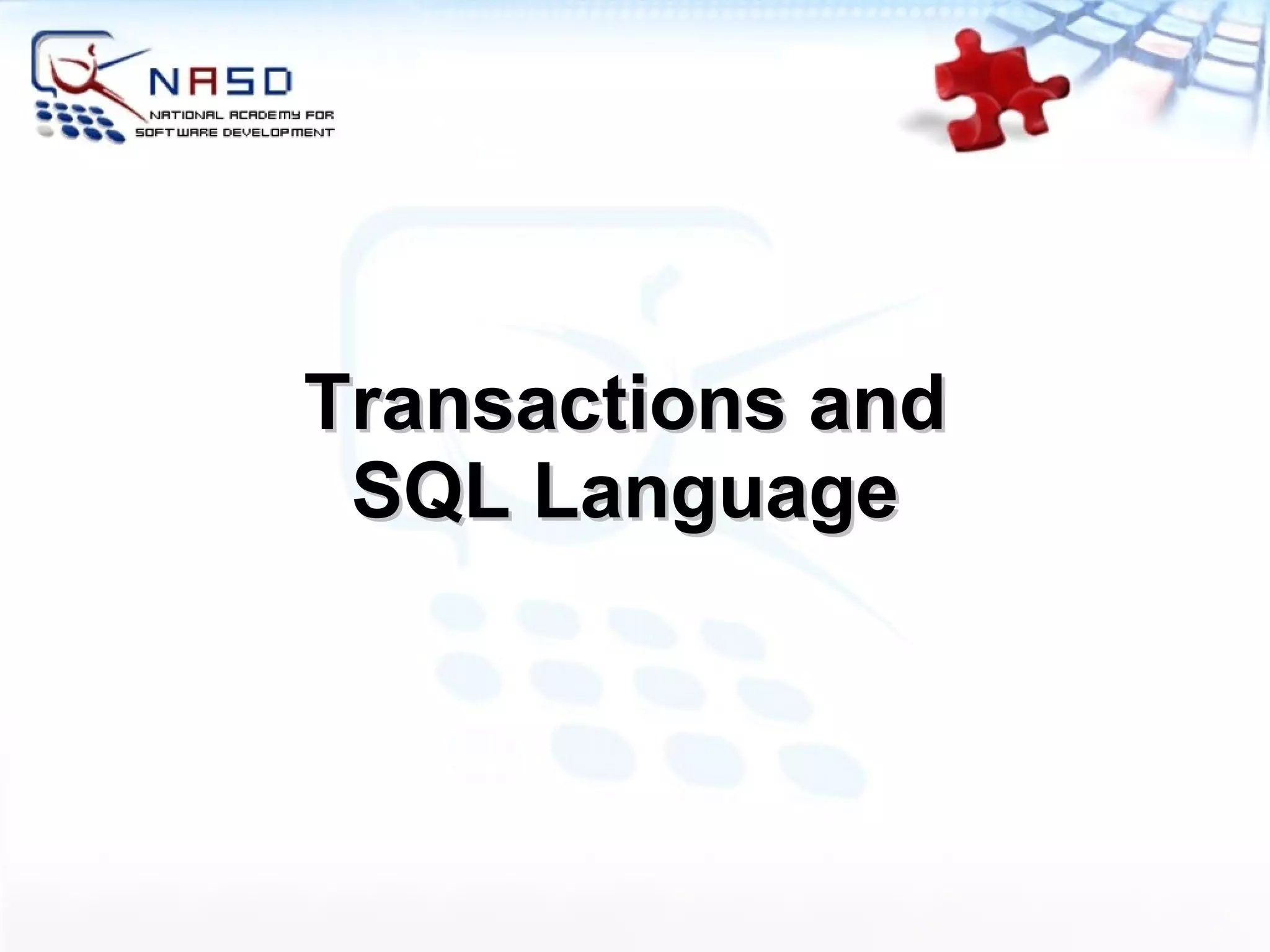 NASD
NATIONAL ACADEMY FOR SOFTWARE DEVELOPMENT

Transactions and SQL Language